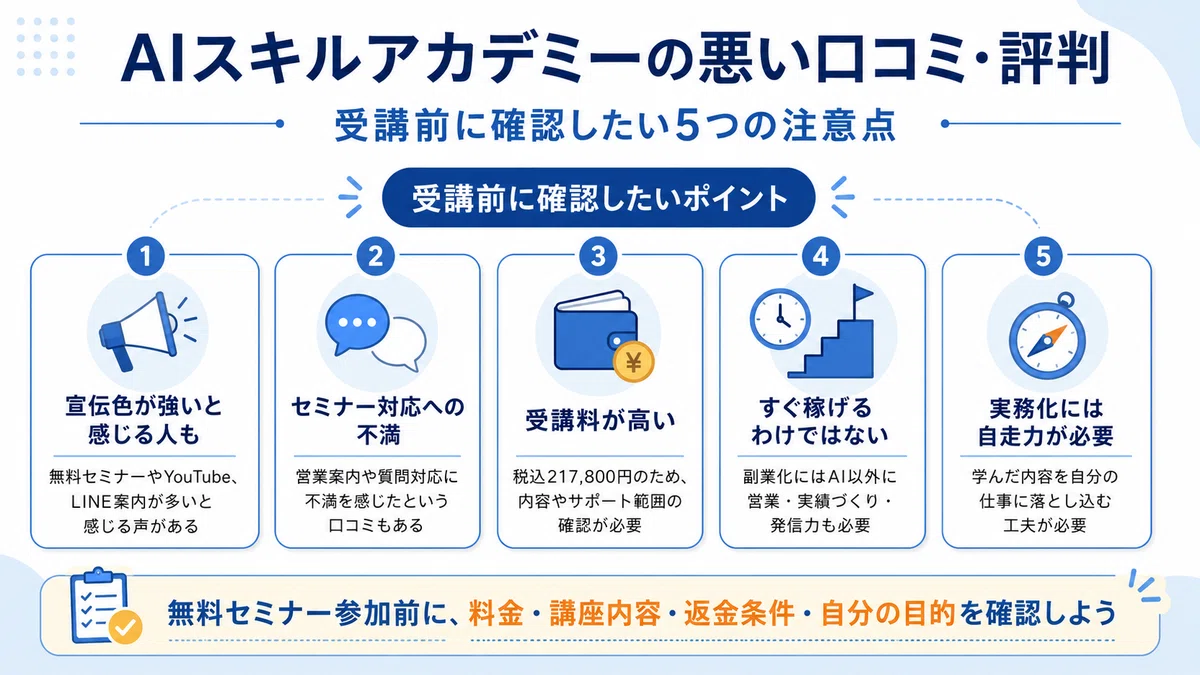 AIスキルアカデミーの悪い口コミ・評判

受講前に確認したい5つの注意点

受講前に確認したいポイント

1
宣伝色が強いと感じる人も
無料セミナーやYouTube、LINE案内が多いと感じる声がある

2
セミナー対応への不満
営業案内や質問対応に不満を感じたという口コミもある

3
¥
受講料が高い
税込217,800円のため、内容やサポート範囲の確認が必要

4
すぐ稼げるわけではない
副業化にはAI以外に営業・実績づくり・発信力も必要

5
実務化には自走力が必要
学んだ内容を自分の仕事に落とし込む工夫が必要

無料セミナー参加前に、料金・講座内容・返金条件・自分の目的を確認しよう